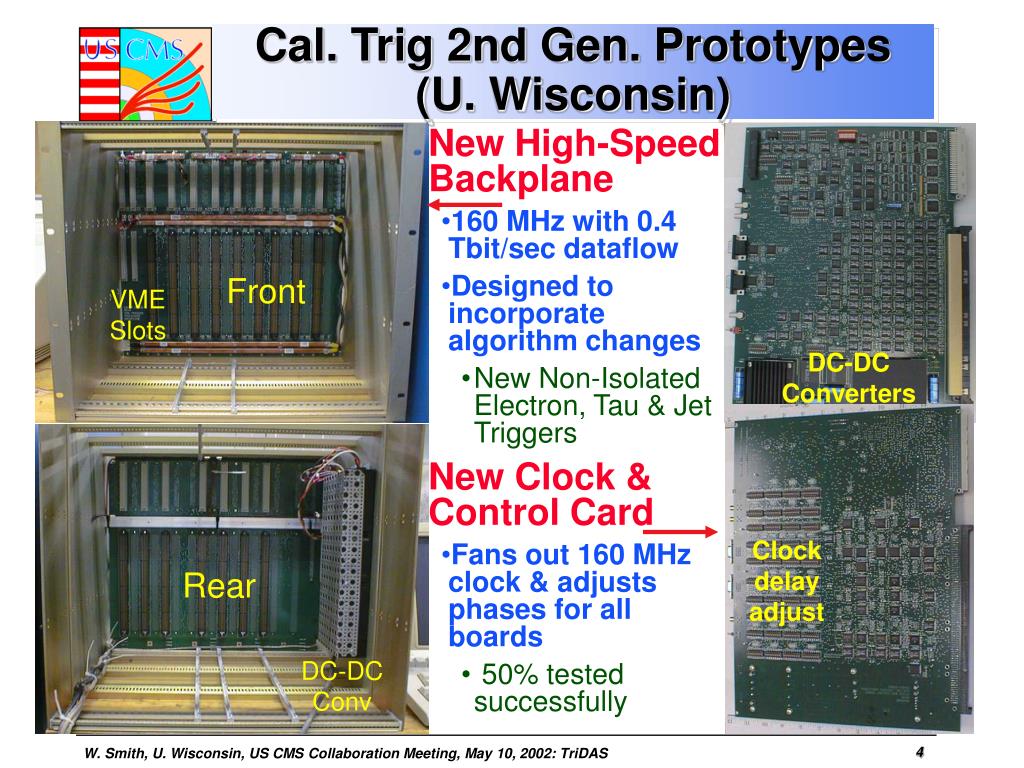 US CMS

Cal. Trig 2nd Gen. Prototypes (U. Wisconsin)

VME Slots

Front

Rear

DC-DC Conv

New High-Speed Backplane

•160 MHz with 0.4 Tbit/sec dataflow

•Designed to incorporate algorithm changes

•New Non-Isolated Electron, Tau & Jet Triggers

New Clock & Control Card

•Fans out 160 MHz clock & adjusts phases for all boards

• 50% tested successfully

DC-DC Converters

Clock delay adjust

W. Smith, U. Wisconsin, US CMS Collaboration Meeting, May 10, 2002: TriDAS

4